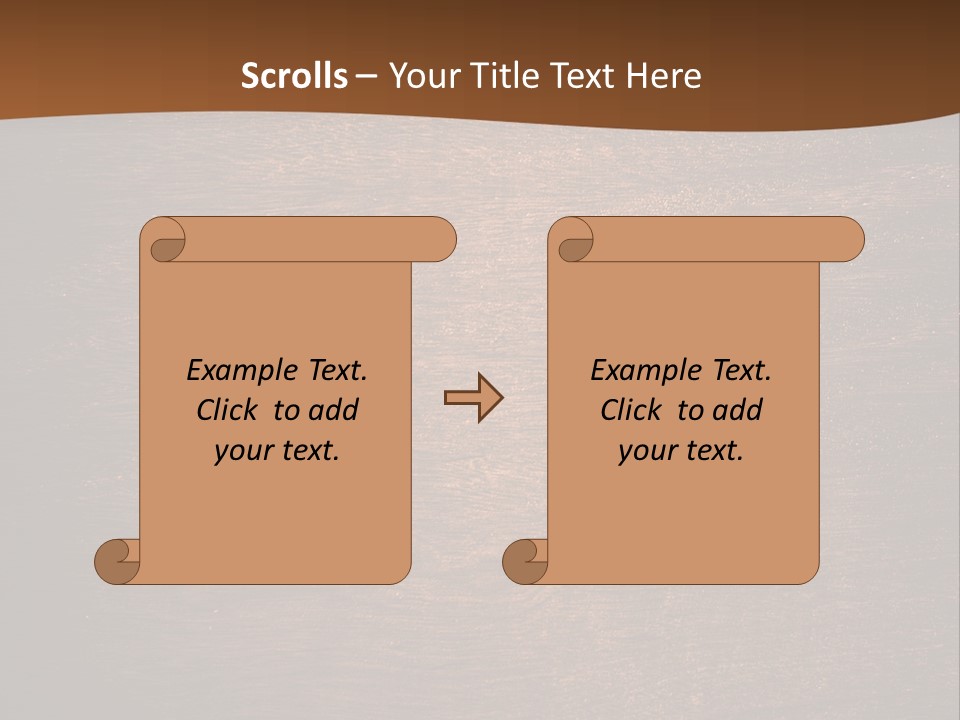 Scrolls – Your Title Text Here

Example Text. Click to add your text.

Example Text. Click to add your text.